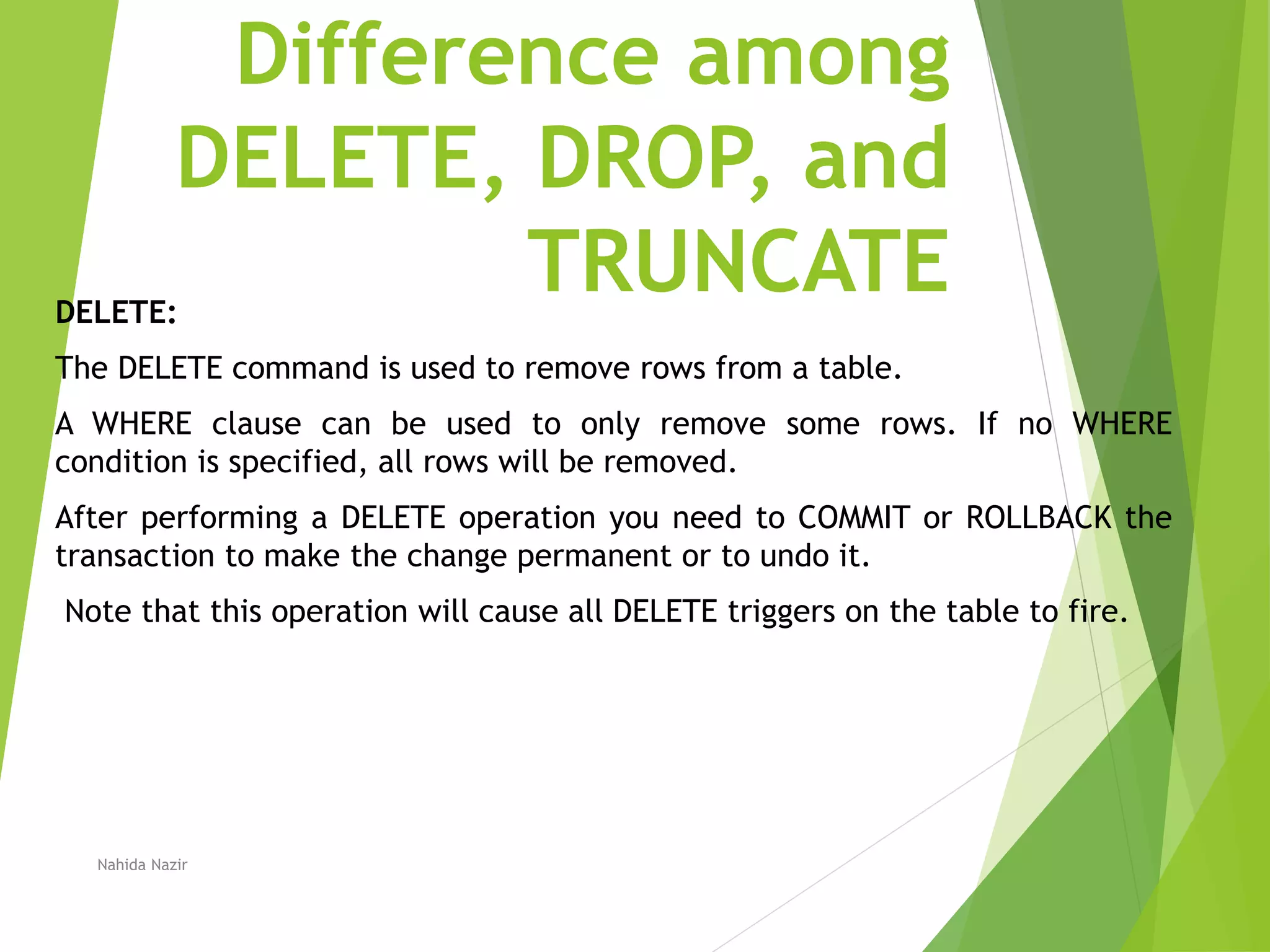 Difference among DELETE, DROP, and TRUNCATE

DELETE:

The DELETE command is used to remove rows from a table.

A WHERE clause can be used to only remove some rows. If no WHERE condition is specified, all rows will be removed.

After performing a DELETE operation you need to COMMIT or ROLLBACK the transaction to make the change permanent or to undo it.

Note that this operation will cause all DELETE triggers on the table to fire.

Nahida Nazir